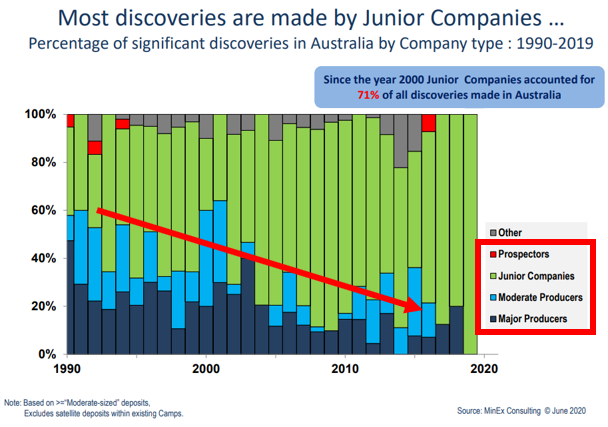 Most discoveries are made by Junior Companies …
Percentage of significant discoveries in Australia by Company type : 1990-2019

Since the year 2000 Junior Companies accounted for 71% of all discoveries made in Australia

100%
80%
60%
40%
20%
0%

1990
2000
2010
2020

Other
Prospectors
Junior Companies
Moderate Producers
Major Producers

Note: Based on >="Moderate-sized" deposits,
Excludes satellite deposits within existing Camps.

Source: MinEx Consulting © June 2020